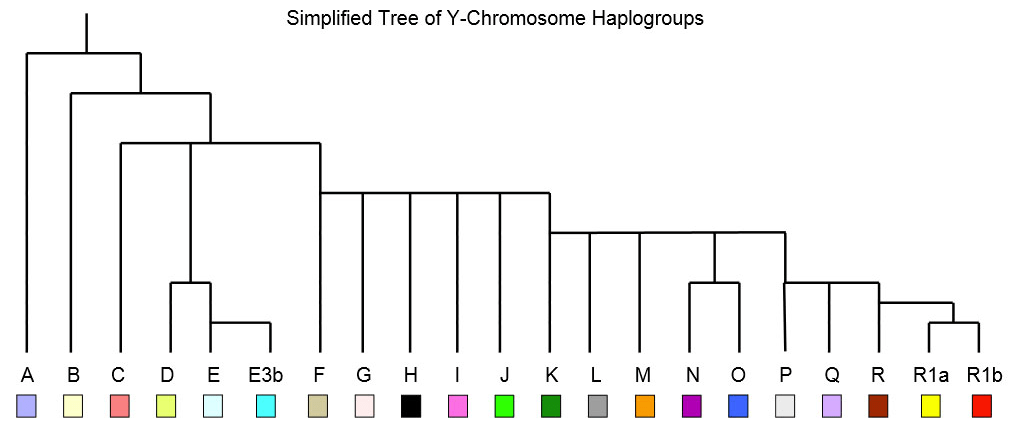 Simplified Tree of Y-Chromosome Haplogroups

A B C D E E3b F G H I J K L M N O P Q R R1a R1b